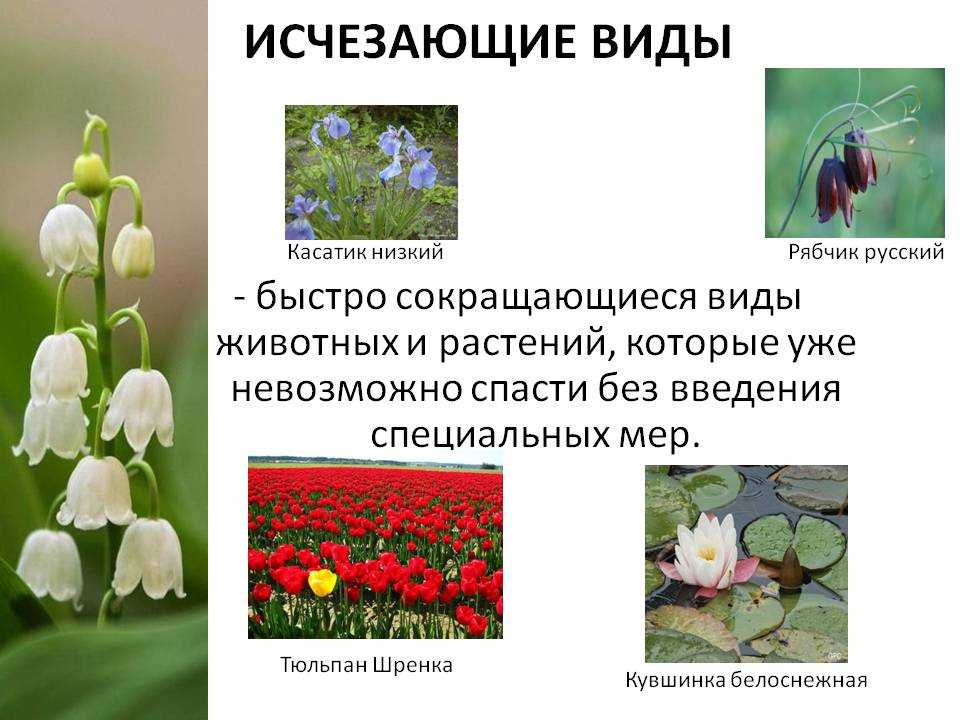 ИСЧЕЗАЮЩИЕ ВИДЫ

Касатик низкий

Рябчик русский

- быстро сокращающиеся виды животных и растений, которые уже невозможно спасти без введения специальных мер.

Тюльпан Шренка

Кувшинка белоснежная